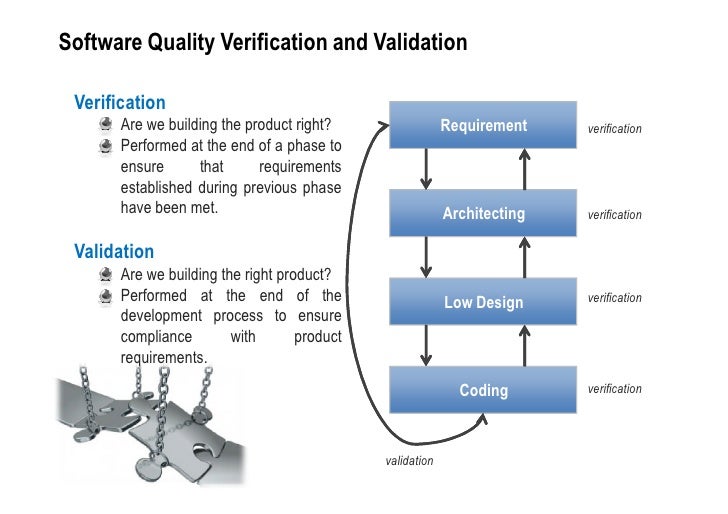 Software Quality Verification and Validation

Verification

Are we building the product right?

Performed at the end of a phase to ensure that requirements established during previous phase have been met.

Validation

Are we building the right product?

Performed at the end of the development process to ensure compliance with product requirements.

Requirement

verification

Architecting

verification

Low Design

verification

Coding

verification

validation